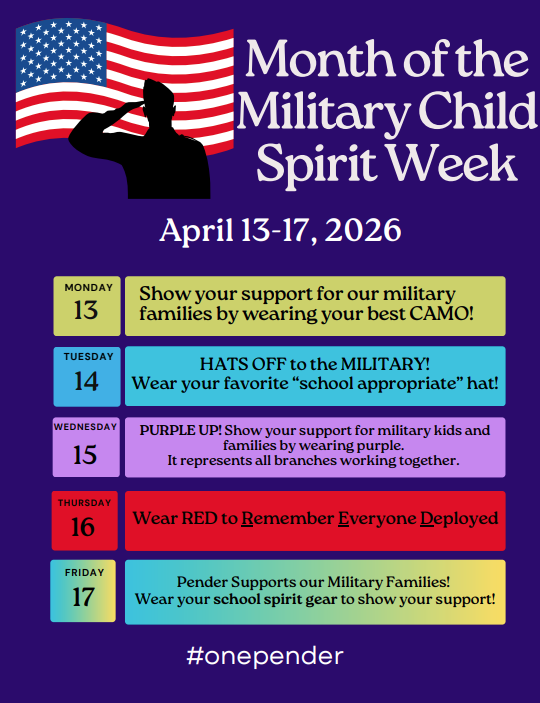 Month of the Military Child Spirit Week

April 13-17, 2026

MONDAY
13

Show your support for our military families by wearing your best CAMO!

TUESDAY
14

HATS OFF to the MILITARY!
Wear your favorite “school appropriate” hat!

WEDNESDAY
15

PURPLE UP! Show your support for military kids and families by wearing purple.
It represents all branches working together.

THURSDAY
16

Wear RED to Remember Everyone Deployed

FRIDAY
17

Pender Supports our Military Families!
Wear your school spirit gear to show your support!

#onepender